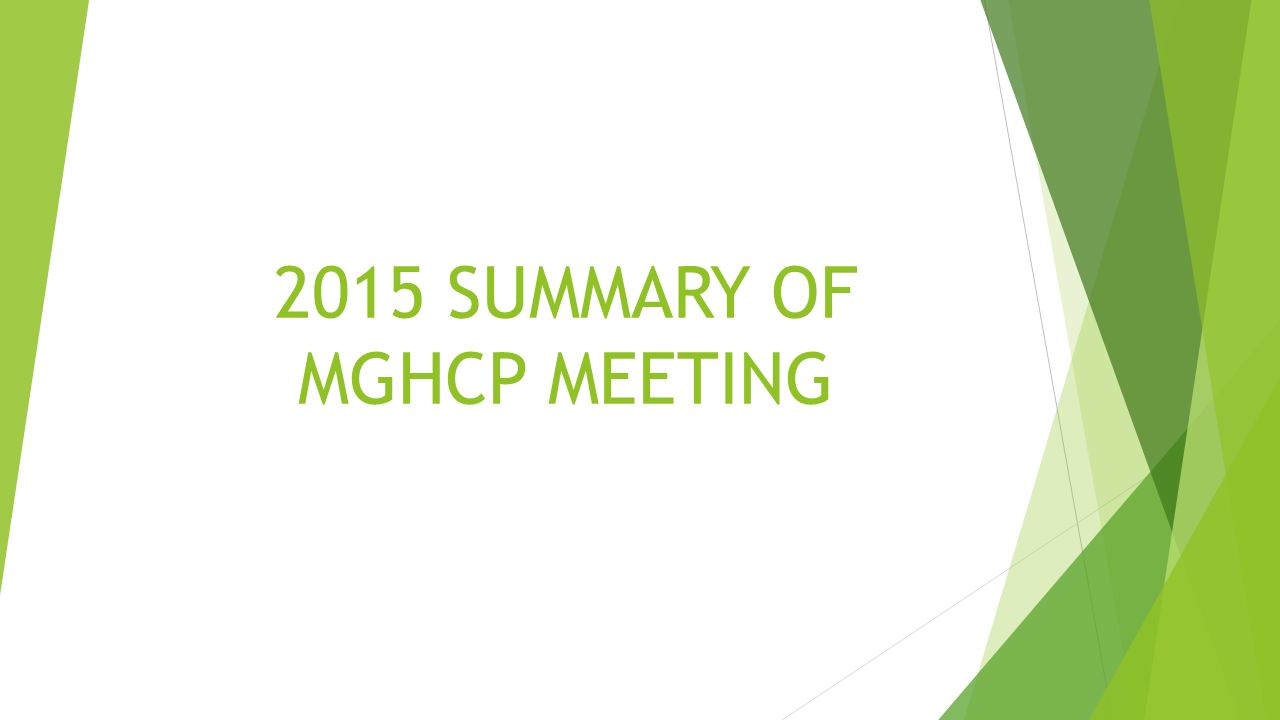 2015 SUMMARY OF MGHCP MEETING